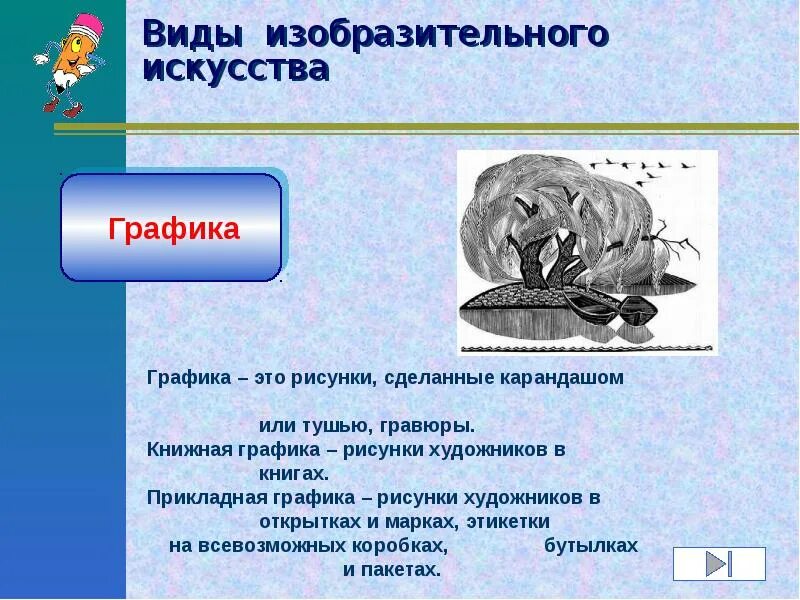 Виды изобразительного искусства

Графика

Графика – это рисунки, сделанные карандашом

или тушью, гравюры.
Книжная графика – рисунки художников в книгах.
Прикладная графика – рисунки художников в открытках и марках, этикетки на всевозможных коробках, бутылках и пакетах.